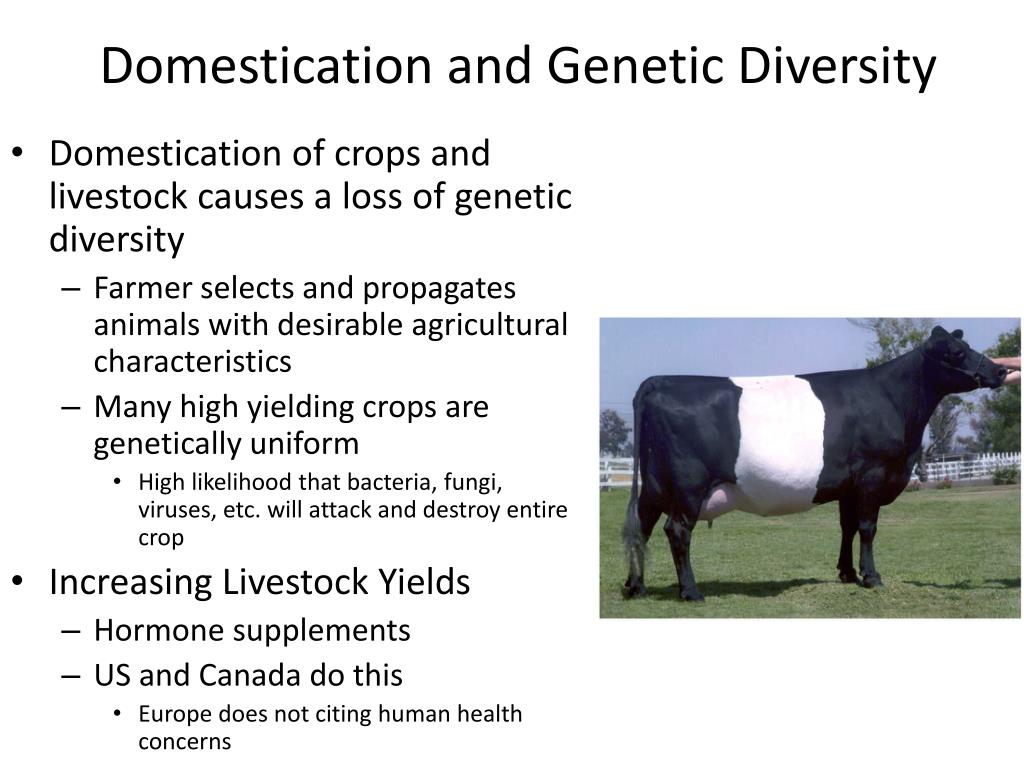 Domestication and Genetic Diversity

• Domestication of crops and livestock causes a loss of genetic diversity
– Farmer selects and propagates animals with desirable agricultural characteristics
– Many high yielding crops are genetically uniform
• High likelihood that bacteria, fungi, viruses, etc. will attack and destroy entire crop
• Increasing Livestock Yields
– Hormone supplements
– US and Canada do this
• Europe does not citing human health concerns